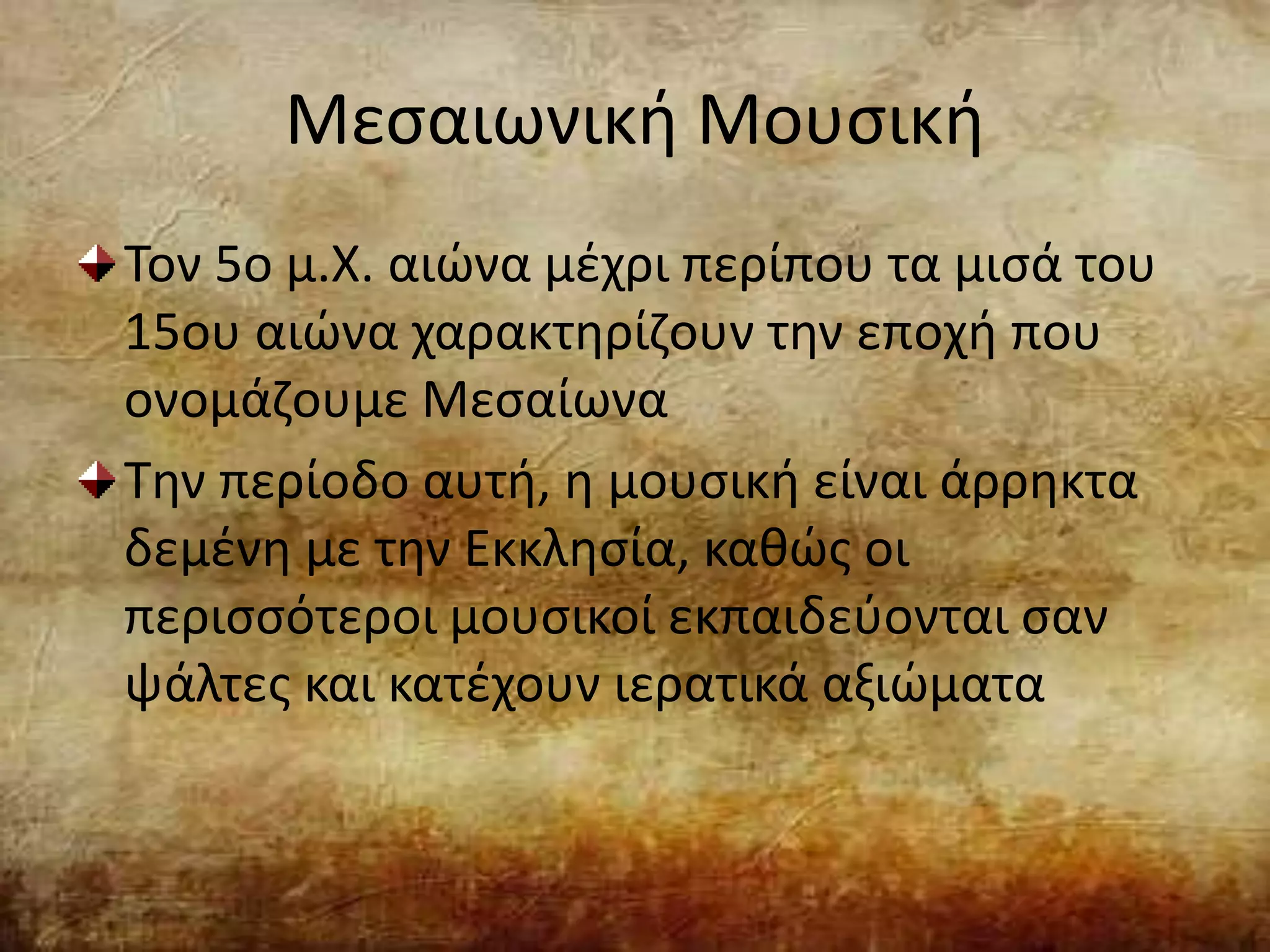 Μεσαιωνική Μουσική

Τον 5ο μ.Χ. αιώνα μέχρι περίπου τα μισά του 15ου αιώνα χαρακτηρίζουν την εποχή που ονομάζουμε Μεσαίωνα

Την περίοδο αυτή, η μουσική είναι άρρηκτα δεμένη με την Εκκλησία, καθώς οι περισσότεροι μουσικοί εκπαιδεύονται σαν ψάλτες και κατέχουν ιερατικά αξιώματα